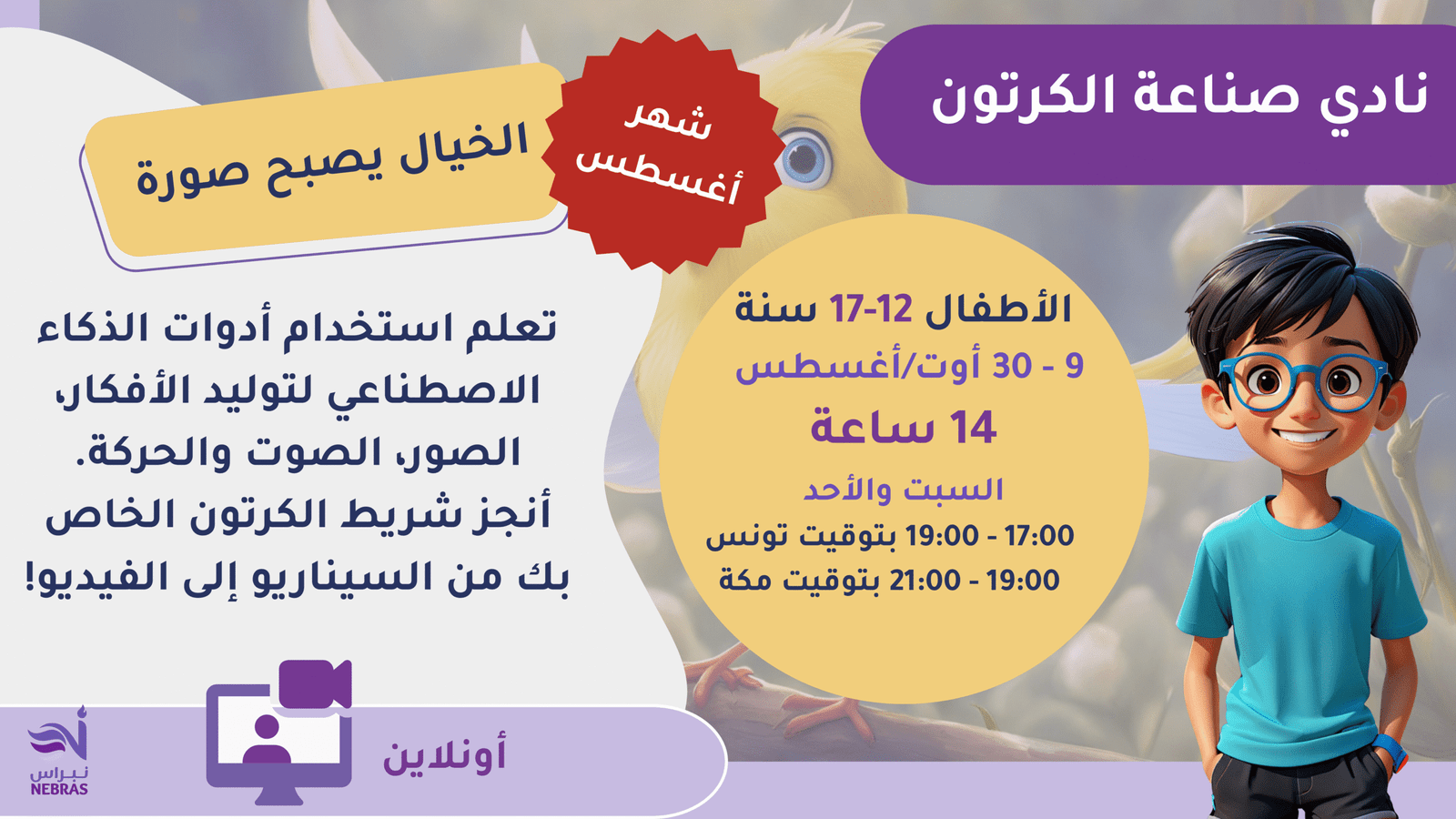 نادي صناعة الكرتون

شهر أغسطس

الخيال يصبح صورة

الأطفال 12-17 سنة
9 - 30 أوت/أغسطس
14 ساعة
السبت والأحد
17:00 - 19:00 بتوقيت تونس
19:00 - 21:00 بتوقيت مكة

تعلم استخدام أدوات الذكاء الاصطناعي لتوليد الأفكار، الصور، الصوت والحركة.
أنجز شريط الكرتون الخاص بك من السيناريو إلى الفيديو!

أونلاين

نبراس
NEBRAS